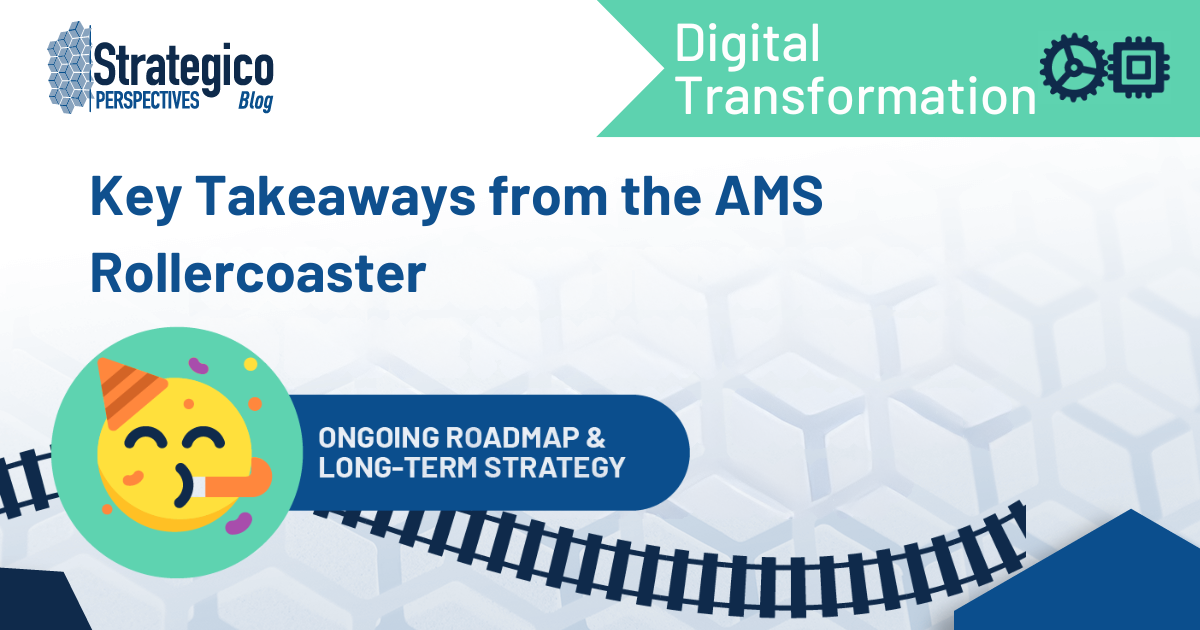 Strategico PERSPECTIVES Blog

Digital Transformation

Key Takeaways from the AMS Rollercoaster

ONGOING ROADMAP & LONG-TERM STRATEGY